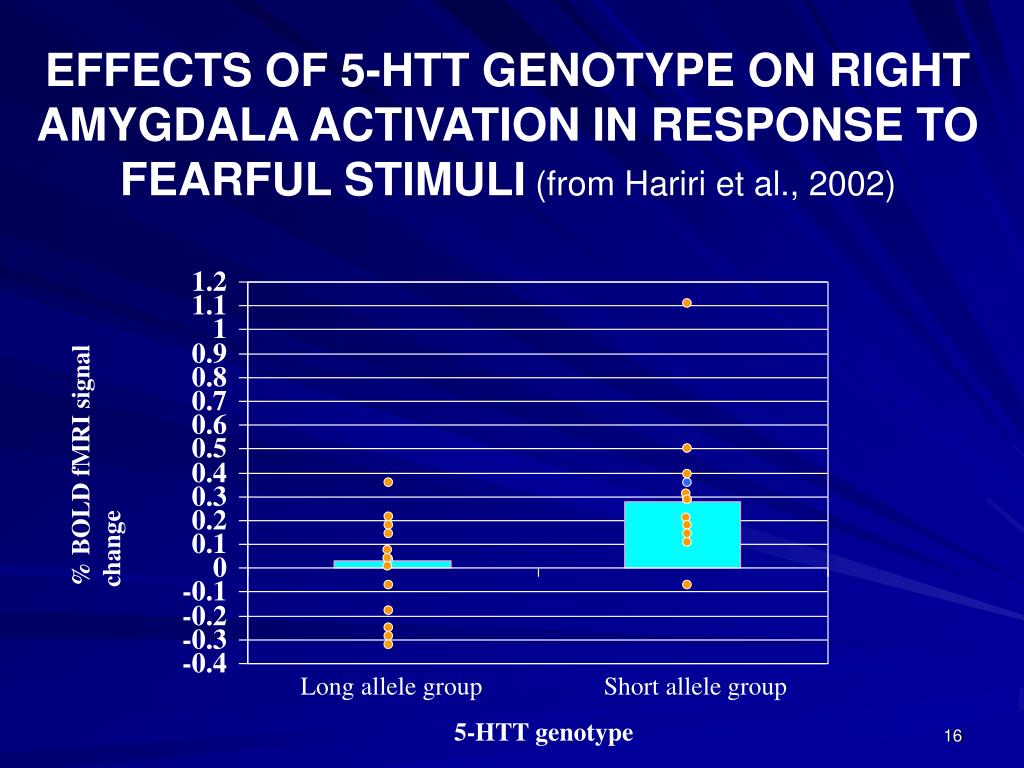 EFFECTS OF 5-HTT GENOTYPE ON RIGHT AMYGDALA ACTIVATION IN RESPONSE TO FEARFUL STIMULI (from Hariri et al., 2002)

% BOLD fMRI signal change

1.2
1.1
1
0.9
0.8
0.7
0.6
0.5
0.4
0.3
0.2
0.1
0
-0.1
-0.2
-0.3
-0.4

Long allele group
Short allele group

5-HTT genotype

16